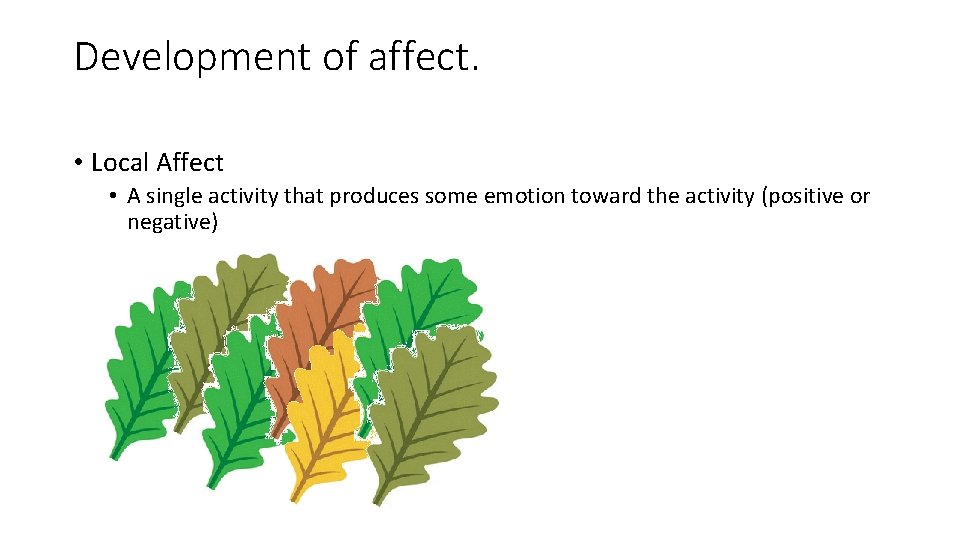 Development of affect.

• Local Affect
  • A single activity that produces some emotion toward the activity (positive or negative)